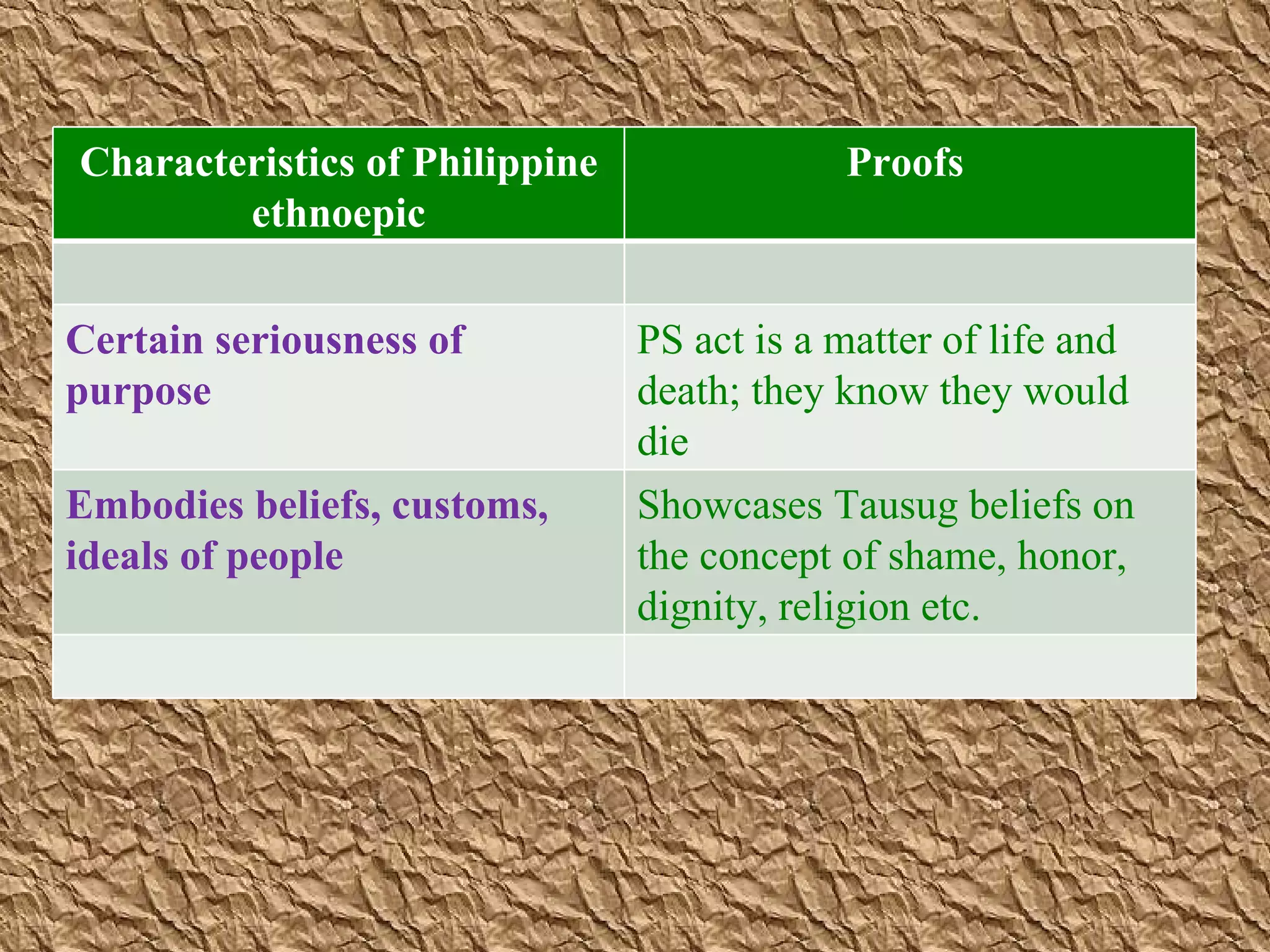 | Characteristics of Philippine ethnoepic | Proofs |
|---|---|
| | |
| Certain seriousness of purpose | PS act is a matter of life and death; they know they would die |
| Embodies beliefs, customs, ideals of people | Showcases Tausug beliefs on the concept of shame, honor, dignity, religion etc. |
| | |